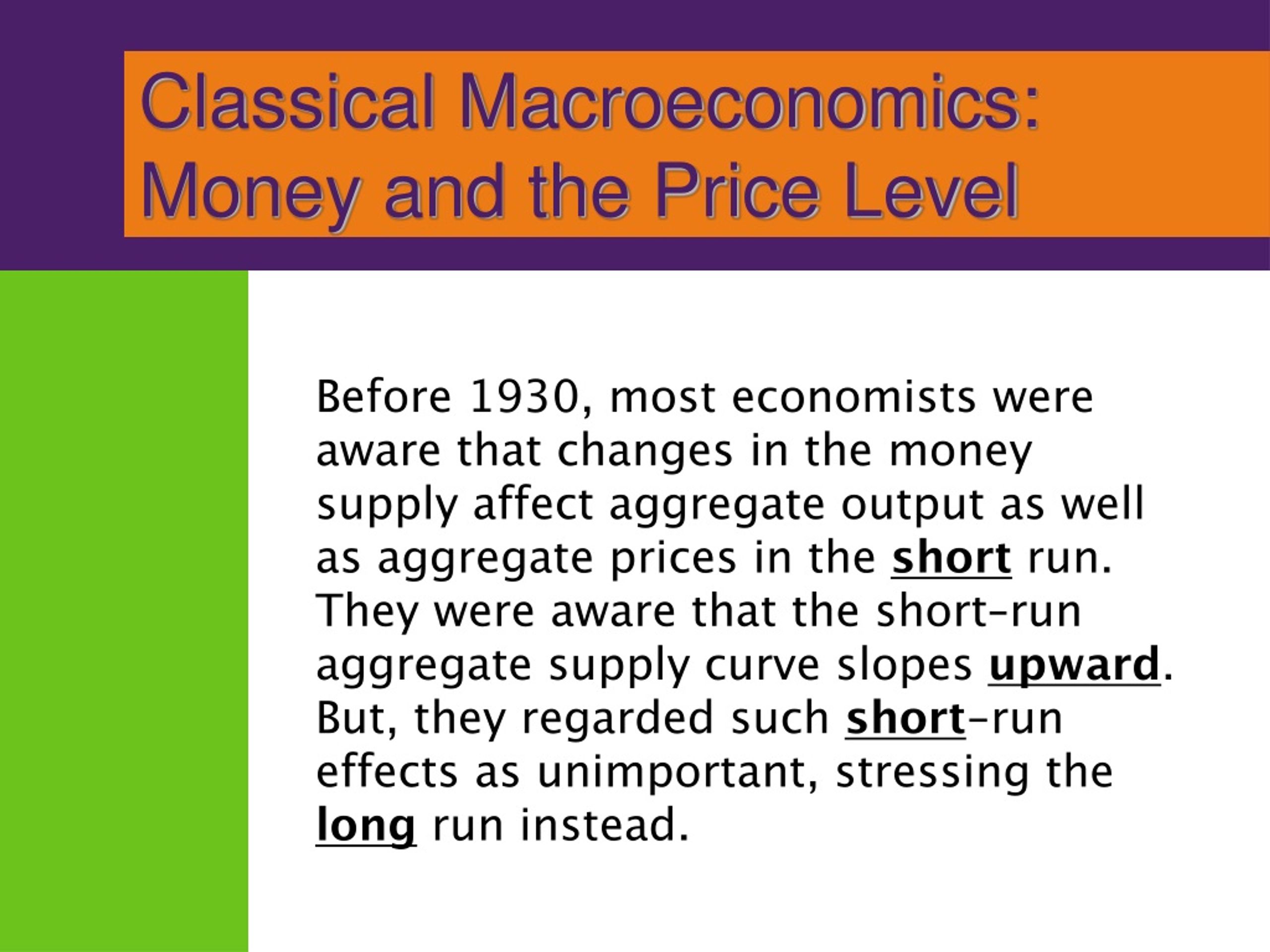 Classical Macroeconomics: Money and the Price Level

Before 1930, most economists were aware that changes in the money supply affect aggregate output as well as aggregate prices in the short run. They were aware that the short-run aggregate supply curve slopes upward. But, they regarded such short-run effects as unimportant, stressing the long run instead.